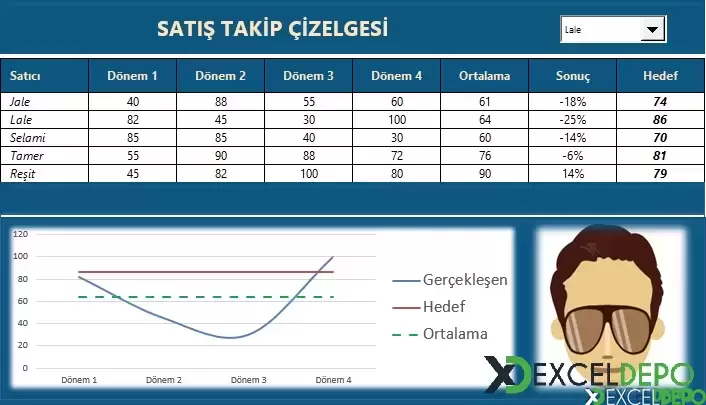 SATIŞ TAKİP ÇİZELGESİ

Lale

| Satıcı | Dönem 1 | Dönem 2 | Dönem 3 | Dönem 4 | Ortalama | Sonuç | Hedef |
|---|---|---|---|---|---|---|---|
| Jale | 40 | 88 | 55 | 60 | 61 | -18% | 74 |
| Lale | 82 | 45 | 30 | 100 | 64 | -25% | 86 |
| Selami | 85 | 85 | 40 | 30 | 60 | -14% | 70 |
| Tamer | 55 | 90 | 88 | 72 | 76 | -6% | 81 |
| Reşit | 45 | 82 | 100 | 80 | 90 | 14% | 79 |

120
100
80
60
40
20
0
Dönem 1 Dönem 2 Dönem 3 Dönem 4

Gerçekleşen
Hedef
Ortalama

EXCELDEPO
EXCELDEPO